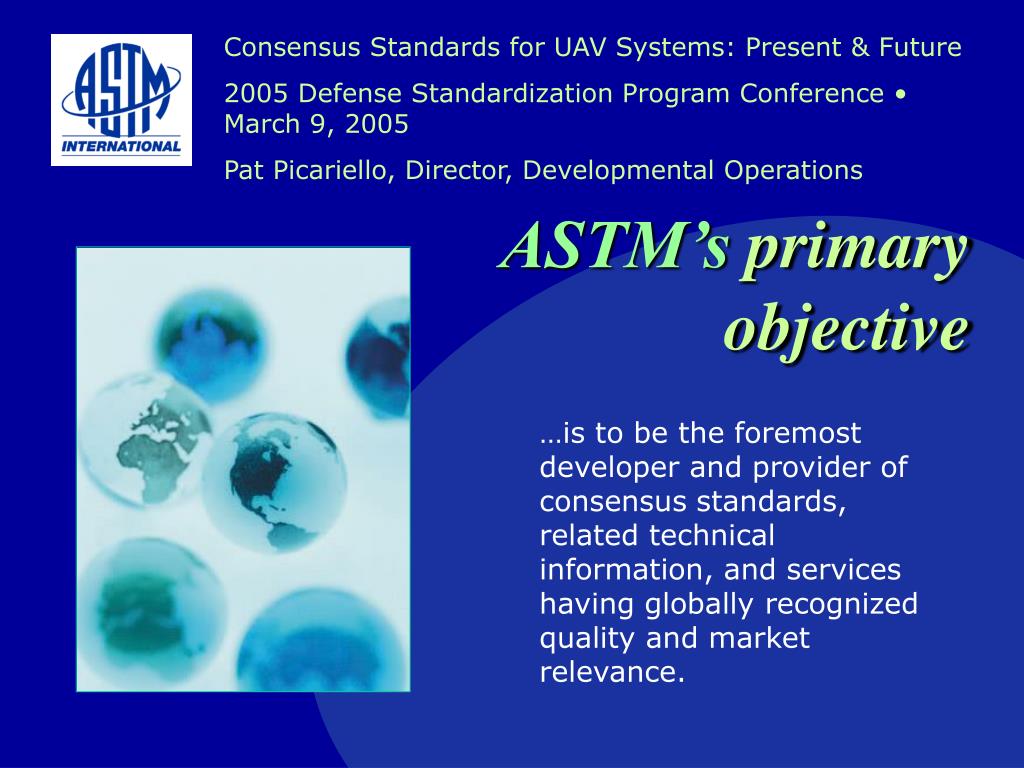 ASTM INTERNATIONAL

Consensus Standards for UAV Systems: Present & Future

2005 Defense Standardization Program Conference • March 9, 2005

Pat Picariello, Director, Developmental Operations

ASTM's primary objective

…is to be the foremost developer and provider of consensus standards, related technical information, and services having globally recognized quality and market relevance.